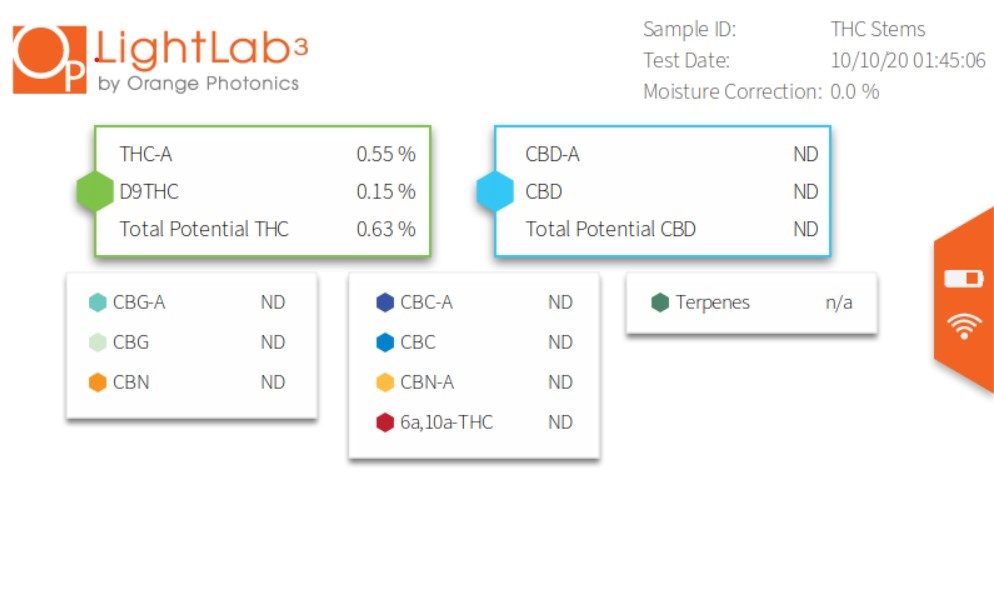 OP LightLab³
by Orange Photonics

Sample ID: THC Stems
Test Date: 10/10/20 01:45:06
Moisture Correction: 0.0 %

THC-A 0.55 %
D9THC 0.15 %
Total Potential THC 0.63 %

CBD-A ND
CBD ND
Total Potential CBD ND

CBG-A ND
CBG ND
CBN ND

CBC-A ND
CBC ND
CBN-A ND
6a,10a-THC ND

Terpenes n/a